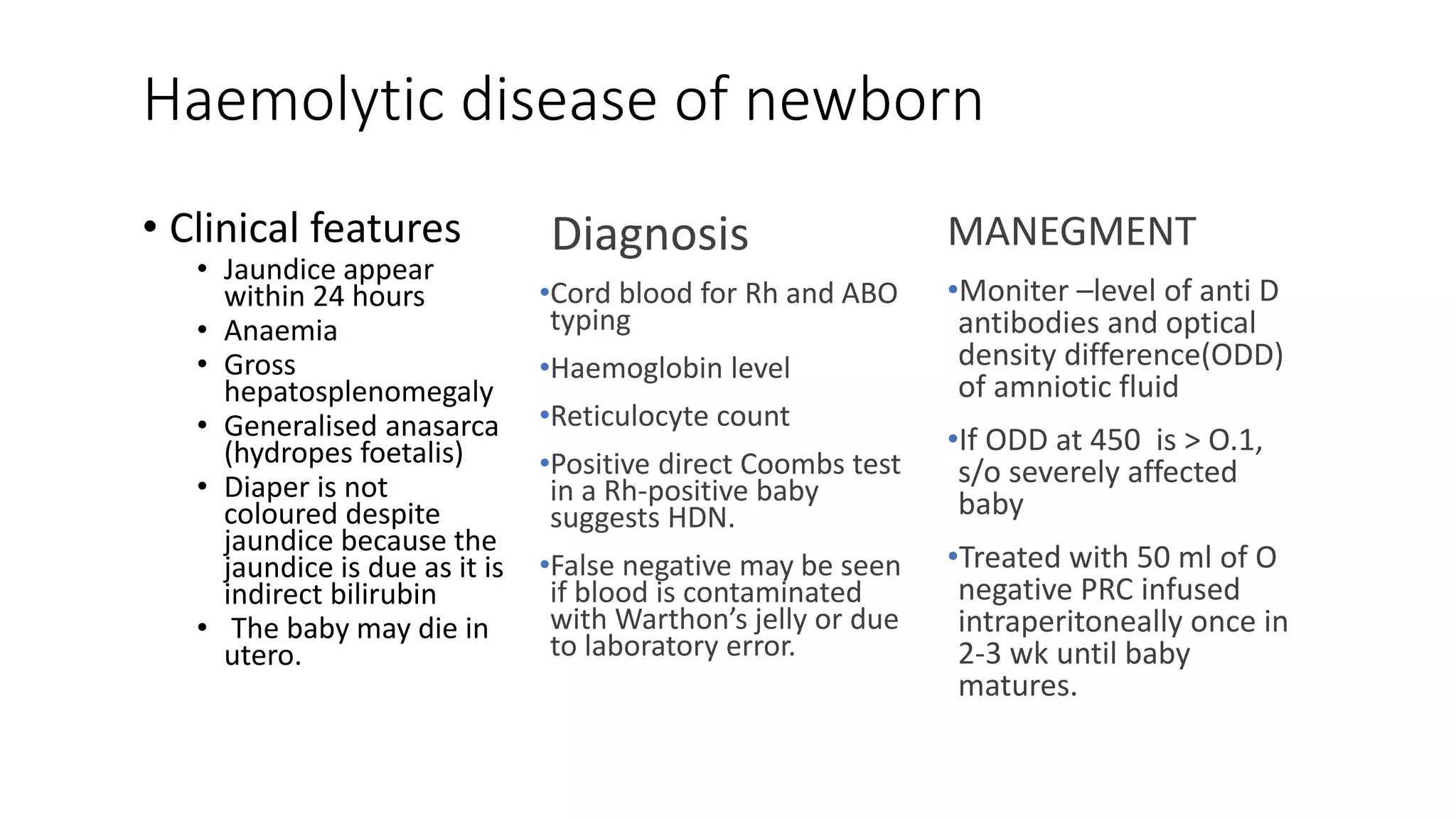 Haemolytic disease of newborn

• Clinical features
• Jaundice appear within 24 hours
• Anaemia
• Gross hepatosplenomegaly
• Generalised anasarca (hydropes foetalis)
• Diaper is not coloured despite jaundice because the jaundice is due as it is indirect bilirubin
• The baby may die in utero.

Diagnosis

•Cord blood for Rh and ABO typing

•Haemoglobin level

•Reticulocyte count

•Positive direct Coombs test in a Rh-positive baby suggests HDN.

•False negative may be seen if blood is contaminated with Warthon's jelly or due to laboratory error.

MANEGMENT

•Moniter –level of anti D antibodies and optical density difference(ODD) of amniotic fluid

•If ODD at 450 is > O.1, s/o severely affected baby

•Treated with 50 ml of O negative PRC infused intraperitoneally once in 2-3 wk until baby matures.